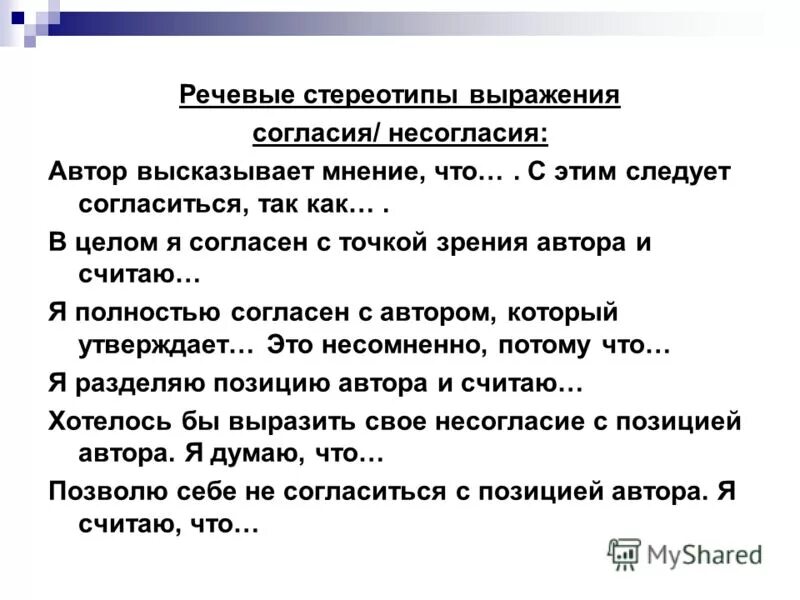 Речевые стереотипы выражения согласия/ несогласия:

Автор высказывает мнение, что… . С этим следует согласиться, так как… .

В целом я согласен с точкой зрения автора и считаю…

Я полностью согласен с автором, который утверждает… Это несомненно, потому что…

Я разделяю позицию автора и считаю…

Хотелось бы выразить свое несогласие с позицией автора. Я думаю, что…

Позволю себе не согласиться с позицией автора. Я считаю, что…

MyShared